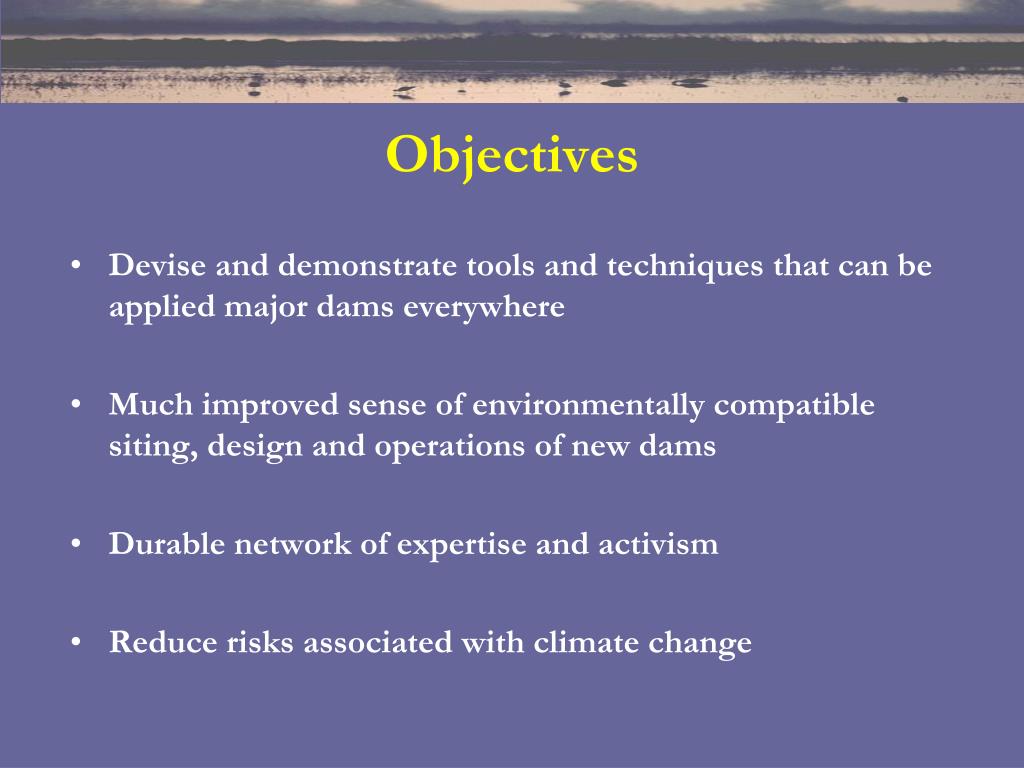 Objectives

• Devise and demonstrate tools and techniques that can be applied major dams everywhere

• Much improved sense of environmentally compatible siting, design and operations of new dams

• Durable network of expertise and activism

• Reduce risks associated with climate change